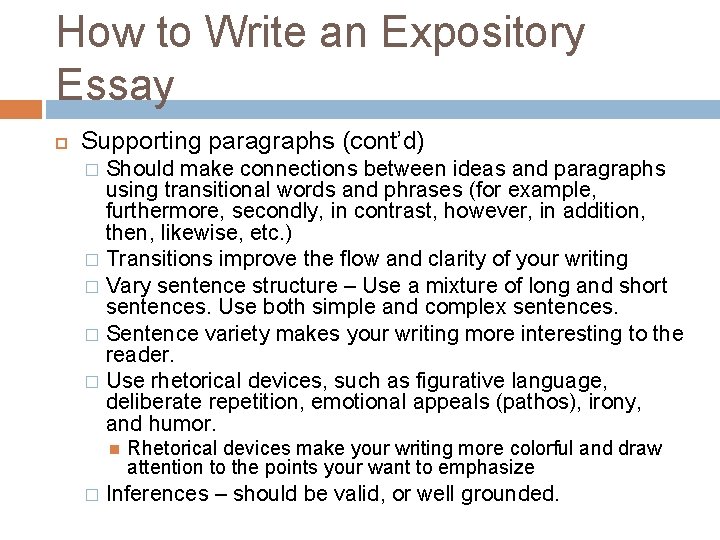 How to Write an Expository Essay

Supporting paragraphs (cont'd)

Should make connections between ideas and paragraphs using transitional words and phrases (for example, furthermore, secondly, in contrast, however, in addition, then, likewise, etc.)

Transitions improve the flow and clarity of your writing

Vary sentence structure – Use a mixture of long and short sentences. Use both simple and complex sentences.

Sentence variety makes your writing more interesting to the reader.

Use rhetorical devices, such as figurative language, deliberate repetition, emotional appeals (pathos), irony, and humor.

Rhetorical devices make your writing more colorful and draw attention to the points your want to emphasize

Inferences – should be valid, or well grounded.